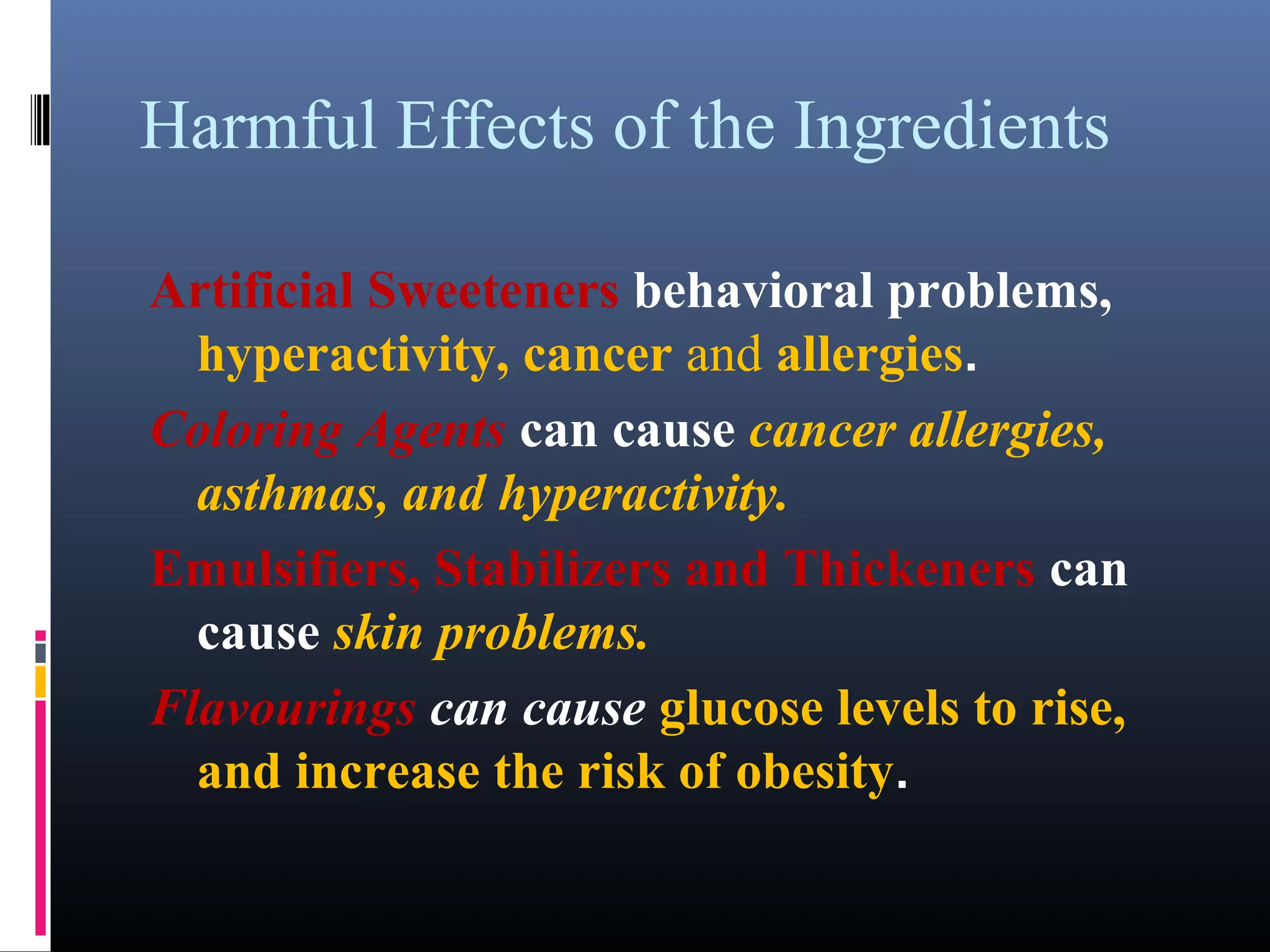 Harmful Effects of the Ingredients

Artificial Sweeteners behavioral problems, hyperactivity, cancer and allergies.

Coloring Agents can cause cancer allergies, asthmas, and hyperactivity.

Emulsifiers, Stabilizers and Thickeners can cause skin problems.

Flavourings can cause glucose levels to rise, and increase the risk of obesity.